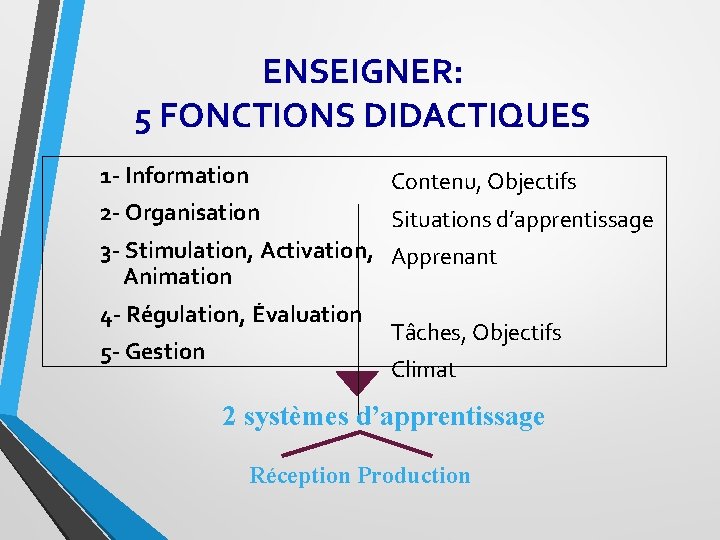 ENSEIGNER:
5 FONCTIONS DIDACTIQUES

1- Information
2- Organisation
3- Stimulation, Activation, Animation
4- Régulation, Évaluation
5- Gestion

Contenu, Objectifs
Situations d'apprentissage
Apprenant
Tâches, Objectifs
Climat

2 systèmes d'apprentissage

Réception Production